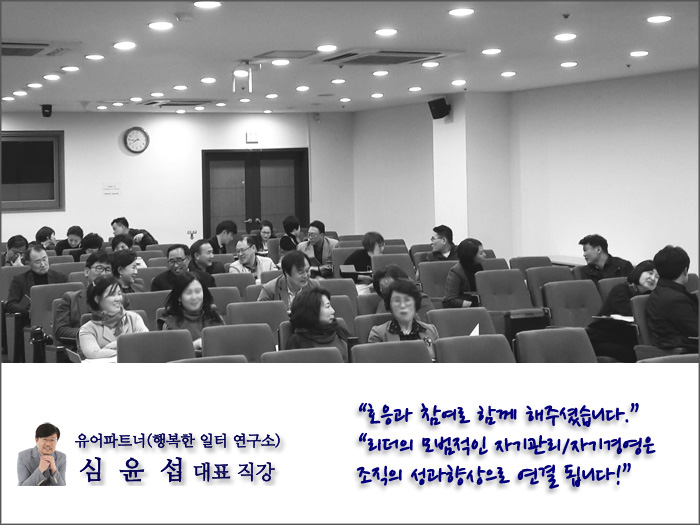 유어파트너(행복한 일터 연구소)
심 윤 섭 대표 직강

"호응과 참여로 함께 해주셨습니다."
"리더의 모범적인 자기관리/자기경영은 조직의 성과향상으로 연결 됩니다!"